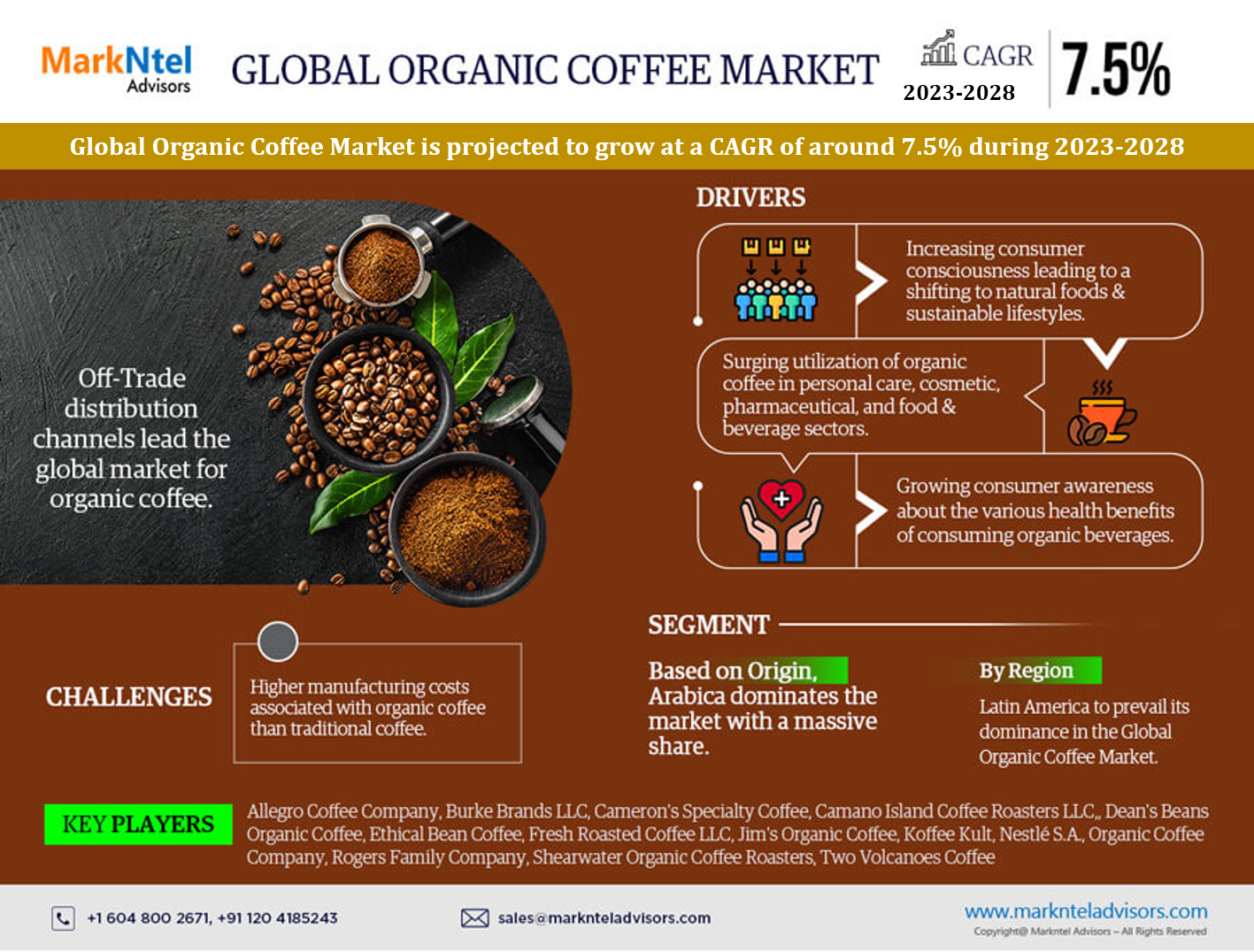 MarkNtel Advisors

GLOBAL ORGANIC COFFEE MARKET

CAGR 2023-2028 7.5%

Global Organic Coffee Market is projected to grow at a CAGR of around 7.5% during 2023-2028

Off-Trade distribution channels lead the global market for organic coffee.

DRIVERS

Increasing consumer consciousness leading to a shifting to natural foods & sustainable lifestyles.

Surging utilization of organic coffee in personal care, cosmetic, pharmaceutical, and food & beverage sectors.

Growing consumer awareness about the various health benefits of consuming organic beverages.

CHALLENGES

Higher manufacturing costs associated with organic coffee than traditional coffee.

SEGMENT

Based on Origin, Arabica dominates the market with a massive share.

By Region

Latin America to prevail its dominance in the Global Organic Coffee Market.

KEY PLAYERS

Allegro Coffee Company, Burke Brands LLC, Cameron's Specialty Coffee, Camano Island Coffee Roasters LLC,, Dean's Beans Organic Coffee, Ethical Bean Coffee, Fresh Roasted Coffee LLC, Jim's Organic Coffee, Koffee Kult, Nestlé S.A., Organic Coffee Company, Rogers Family Company, Shearwater Organic Coffee Roasters, Two Volcanoes Coffee

+1 604 800 2671, +91 120 4185243

sales@marknteladvisors.com

www.marknteladvisors.com
Copyright@ Markntel Advisors – All Rights Reserved